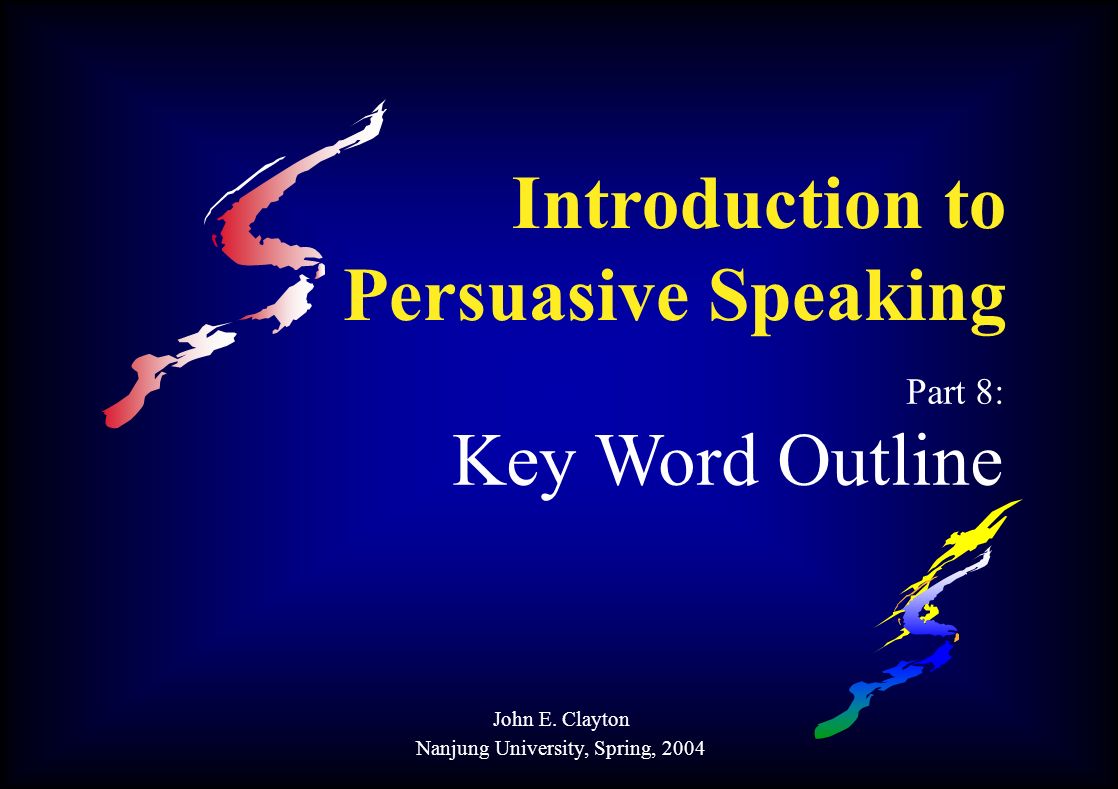 Introduction to Persuasive Speaking

Part 8:

Key Word Outline

John E. Clayton
Nanjung University, Spring, 2004